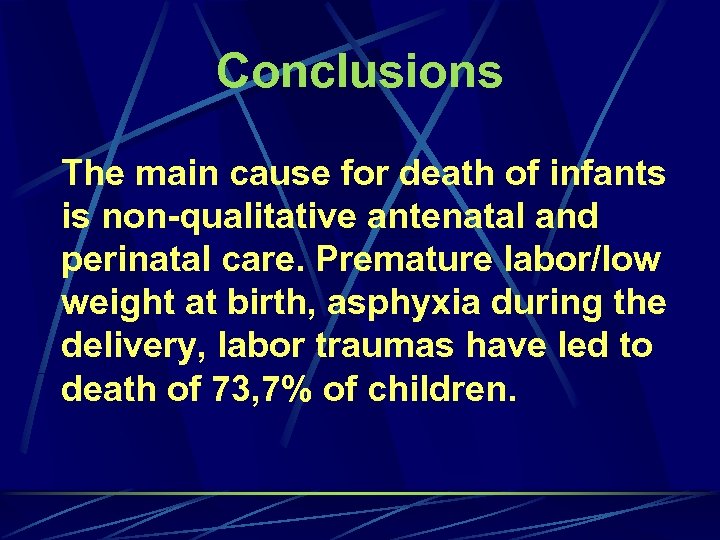 Conclusions

The main cause for death of infants is non-qualitative antenatal and perinatal care. Premature labor/low weight at birth, asphyxia during the delivery, labor traumas have led to death of 73,7% of children.